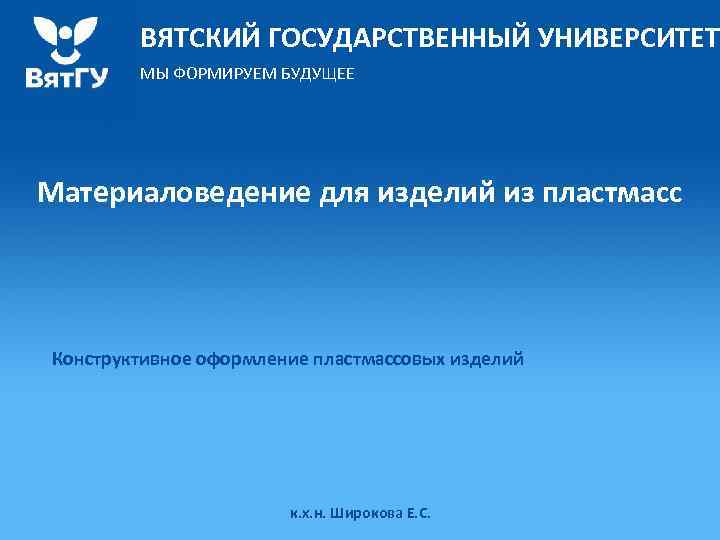 ВятГУ

ВЯТСКИЙ ГОСУДАРСТВЕННЫЙ УНИВЕРСИТЕТ

МЫ ФОРМИРУЕМ БУДУЩЕЕ

Материаловедение для изделий из пластмасс

Конструктивное оформление пластмассовых изделий

к.х.н. Широкова Е.С.